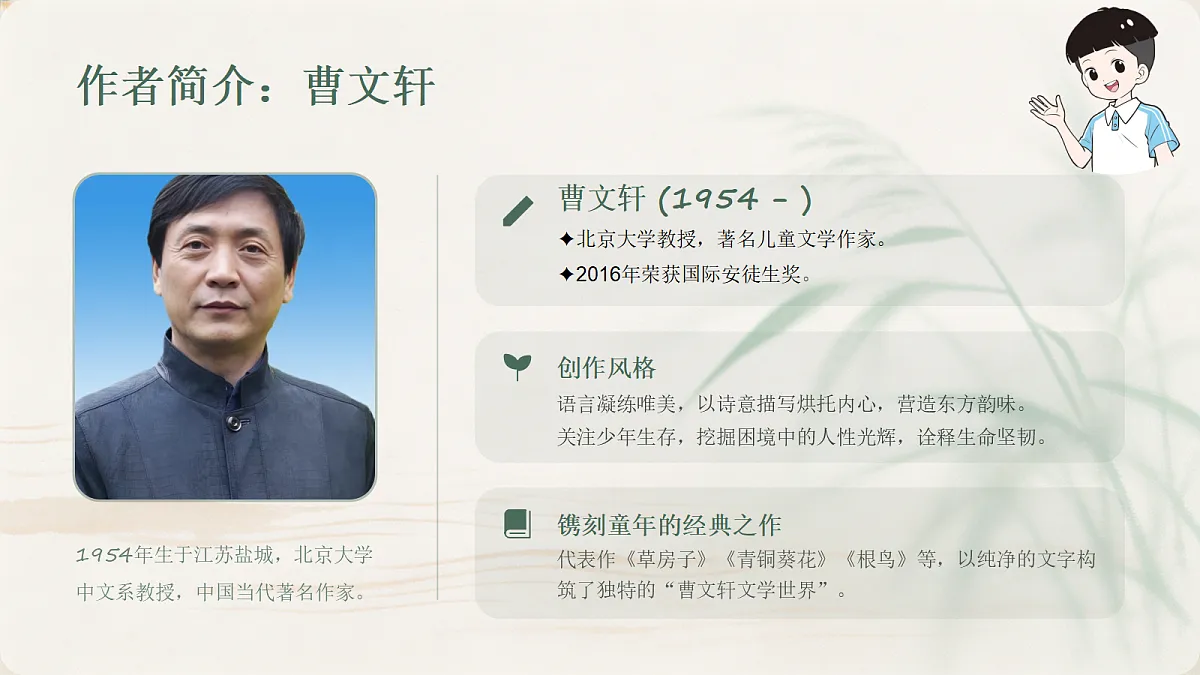 作者简介：曹文轩

1954年生于江苏盐城，北京大学中文系教授，中国当代著名作家。

曹文轩 (1954 - )

✦北京大学教授，著名儿童文学作家。

✦2016年荣获国际安徒生奖。

创作风格

语言凝练唯美，以诗意描写烘托内心，营造东方韵味。

关注少年生存，挖掘困境中的人性光辉，诠释生命坚韧。

镌刻童年的经典之作

代表作《草房子》《青铜葵花》《根鸟》等，以纯净的文字构筑了独特的“曹文轩文学世界”。